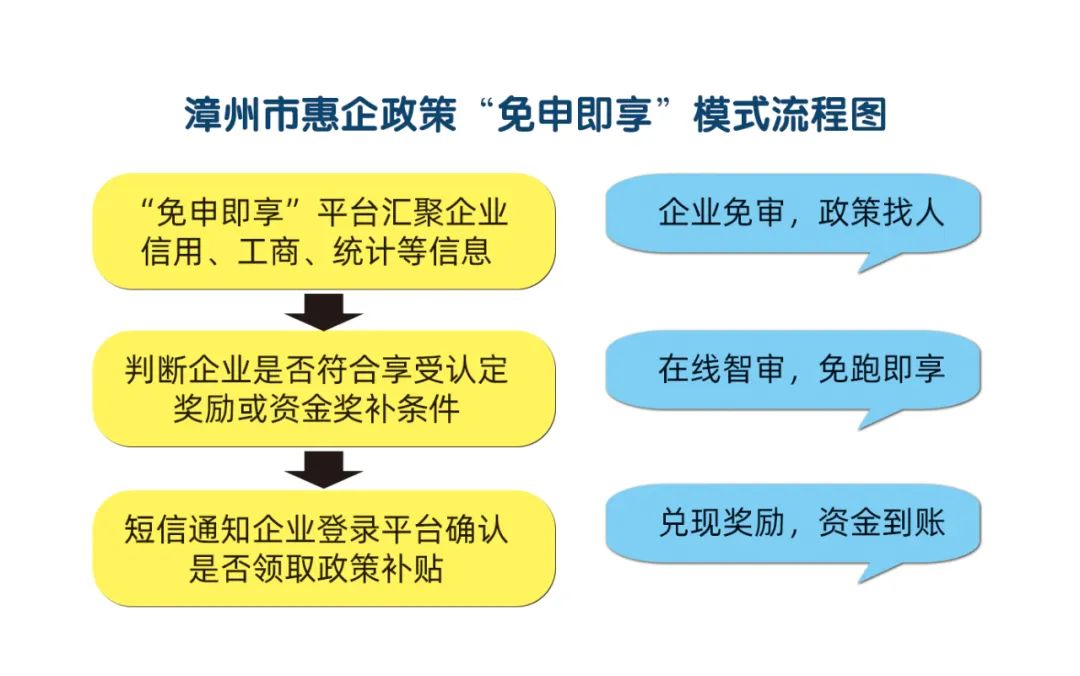 漳州市惠企政策“免申即享”模式流程图

“免申即享”平台汇聚企业信用、工商、统计等信息

企业免审，政策找人

判断企业是否符合享受认定奖励或资金奖补条件

在线智审，免跑即享

短信通知企业登录平台确认是否领取政策补贴

兑现奖励，资金到账